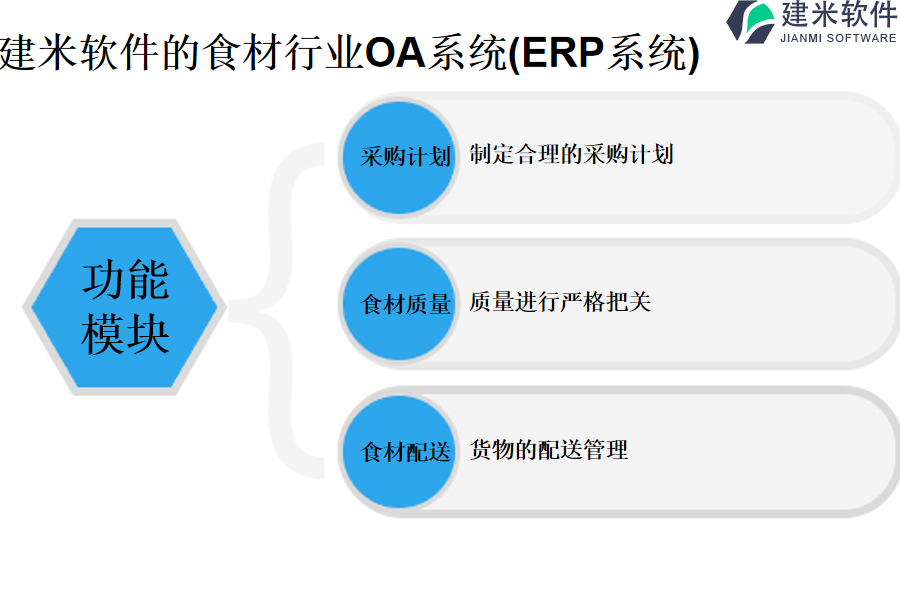 建米软件
JIANMI SOFTWARE

建米软件的食材行业OA系统(ERP系统)

功能模块

采购计划　制定合理的采购计划

食材质量　质量进行严格把关

食材配送　货物的配送管理